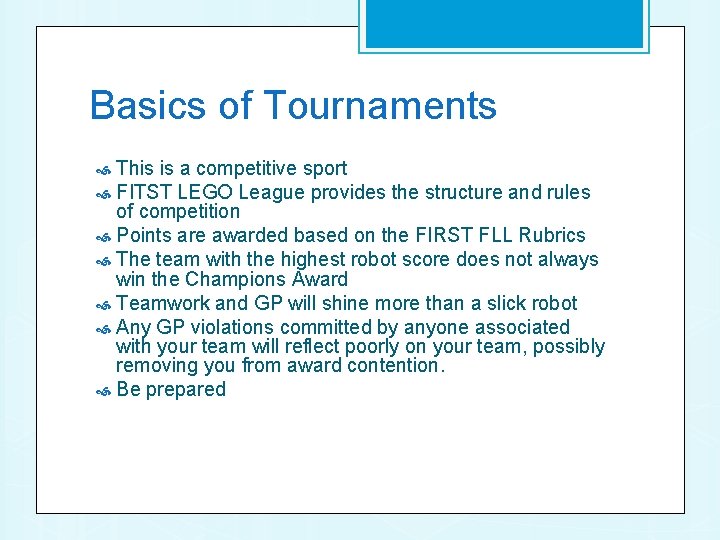 Basics of Tournaments

This is a competitive sport

FITST LEGO League provides the structure and rules of competition

Points are awarded based on the FIRST FLL Rubrics

The team with the highest robot score does not always win the Champions Award

Teamwork and GP will shine more than a slick robot

Any GP violations committed by anyone associated with your team will reflect poorly on your team, possibly removing you from award contention.

Be prepared